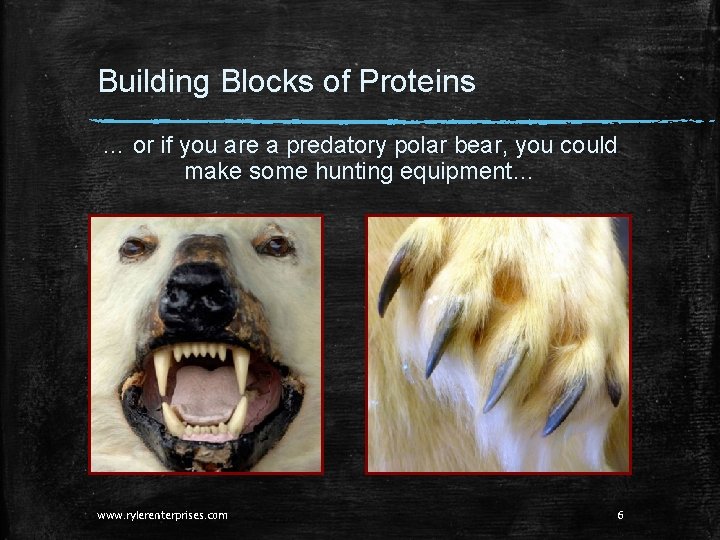 Building Blocks of Proteins

… or if you are a predatory polar bear, you could make some hunting equipment…

www.rylerenterprises.com

6